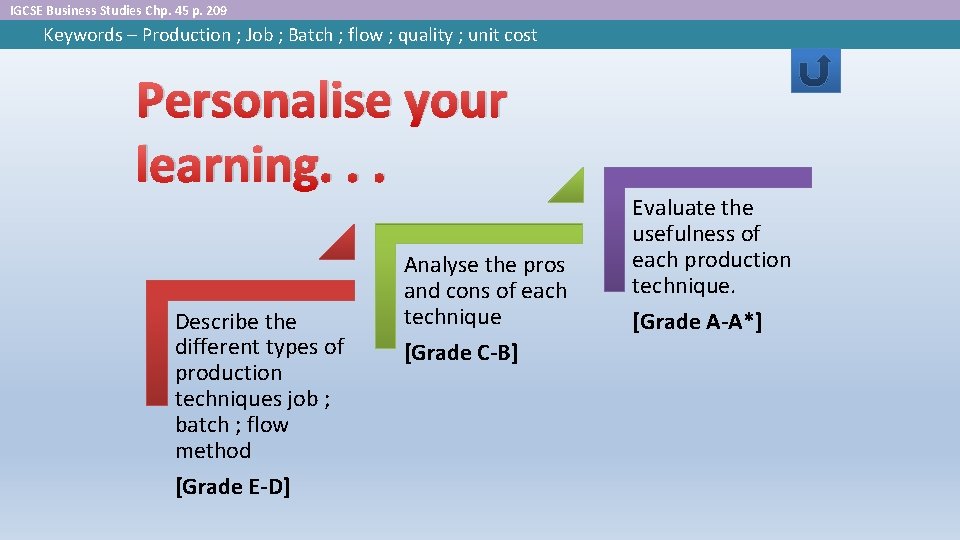 IGCSE Business Studies Chp. 45 p. 209

Keywords – Production ; Job ; Batch ; flow ; quality ; unit cost

Personalise your learning. . .

Describe the different types of production techniques job ; batch ; flow method

[Grade E-D]

Analyse the pros and cons of each technique

[Grade C-B]

Evaluate the usefulness of each production technique.

[Grade A-A*]